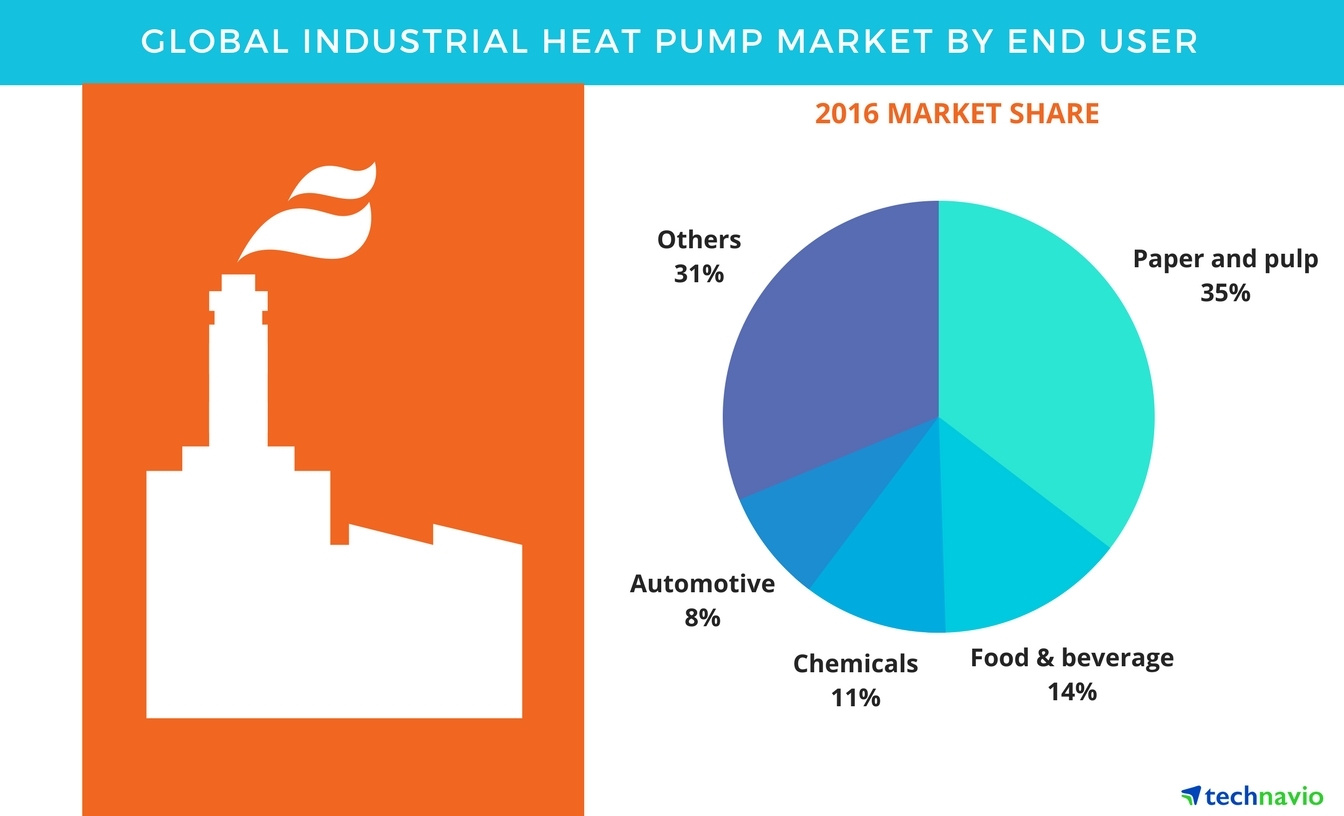 GLOBAL INDUSTRIAL HEAT PUMP MARKET BY END USER

2016 MARKET SHARE

Others
31%

Paper and pulp
35%

Automotive
8%

Chemicals
11%

Food & beverage
14%

technavio